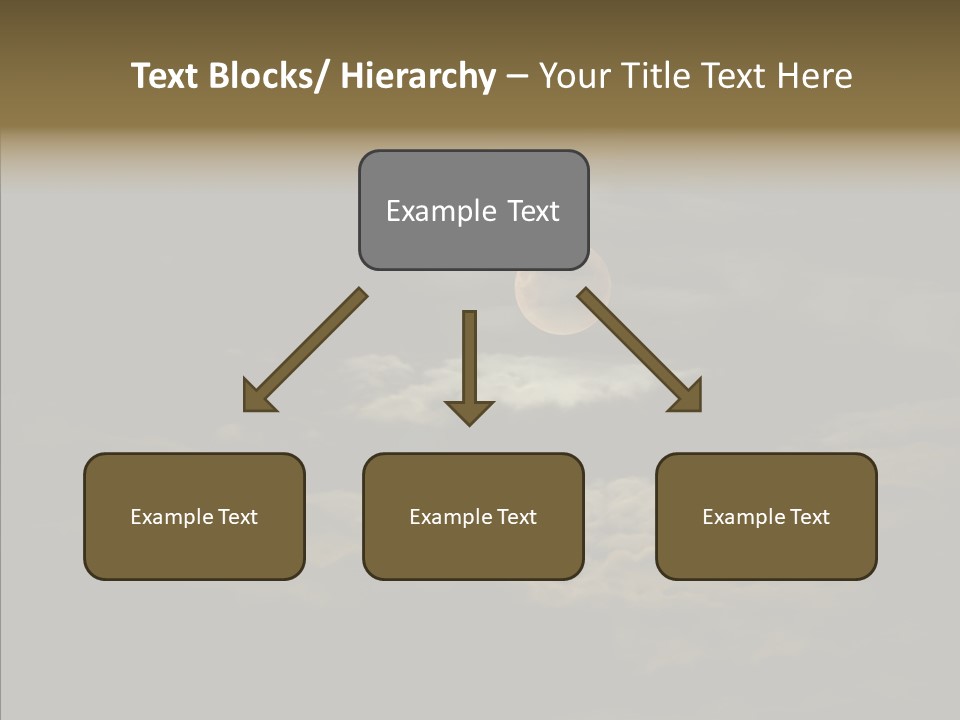 Text Blocks/ Hierarchy – Your Title Text Here

Example Text

Example Text

Example Text

Example Text